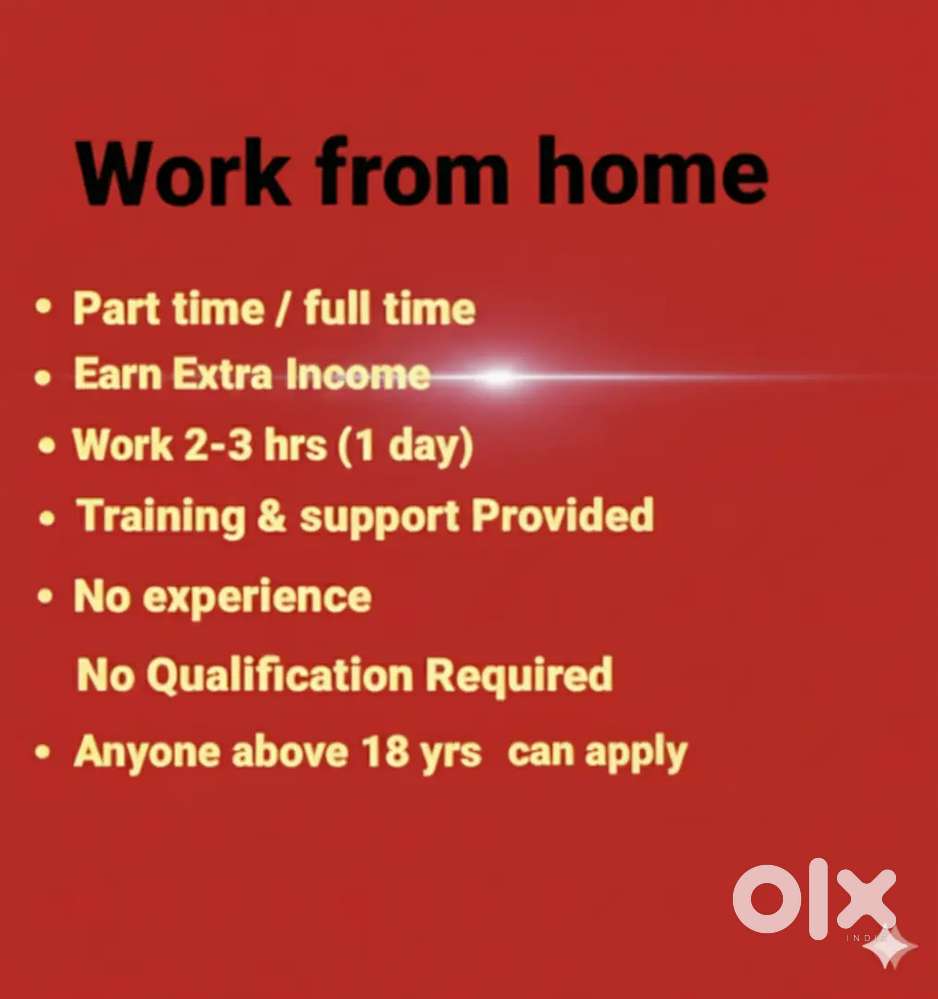 Work from home

• Part time / full time
• Earn Extra Income
• Work 2-3 hrs (1 day)
• Training & support Provided
• No experience
No Qualification Required
• Anyone above 18 yrs can apply

olx
INDIA